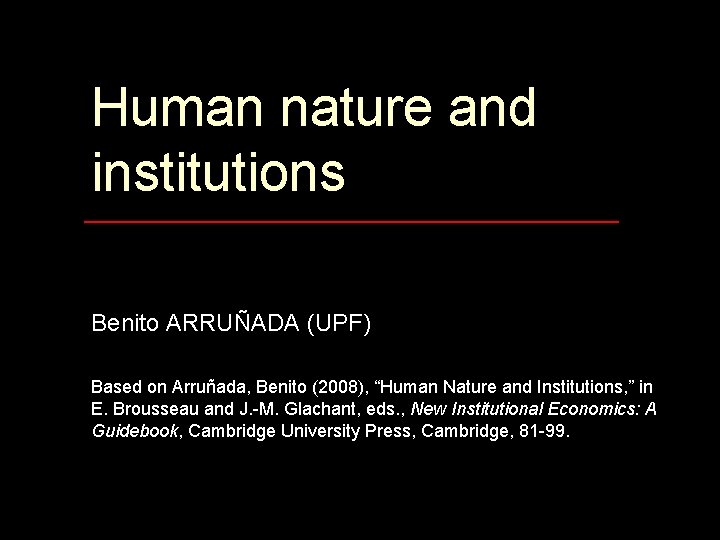 Human nature and institutions

Benito ARRUÑADA (UPF)

Based on Arruñada, Benito (2008), “Human Nature and Institutions,” in E. Brousseau and J.-M. Glachant, eds., New Institutional Economics: A Guidebook, Cambridge University Press, Cambridge, 81-99.